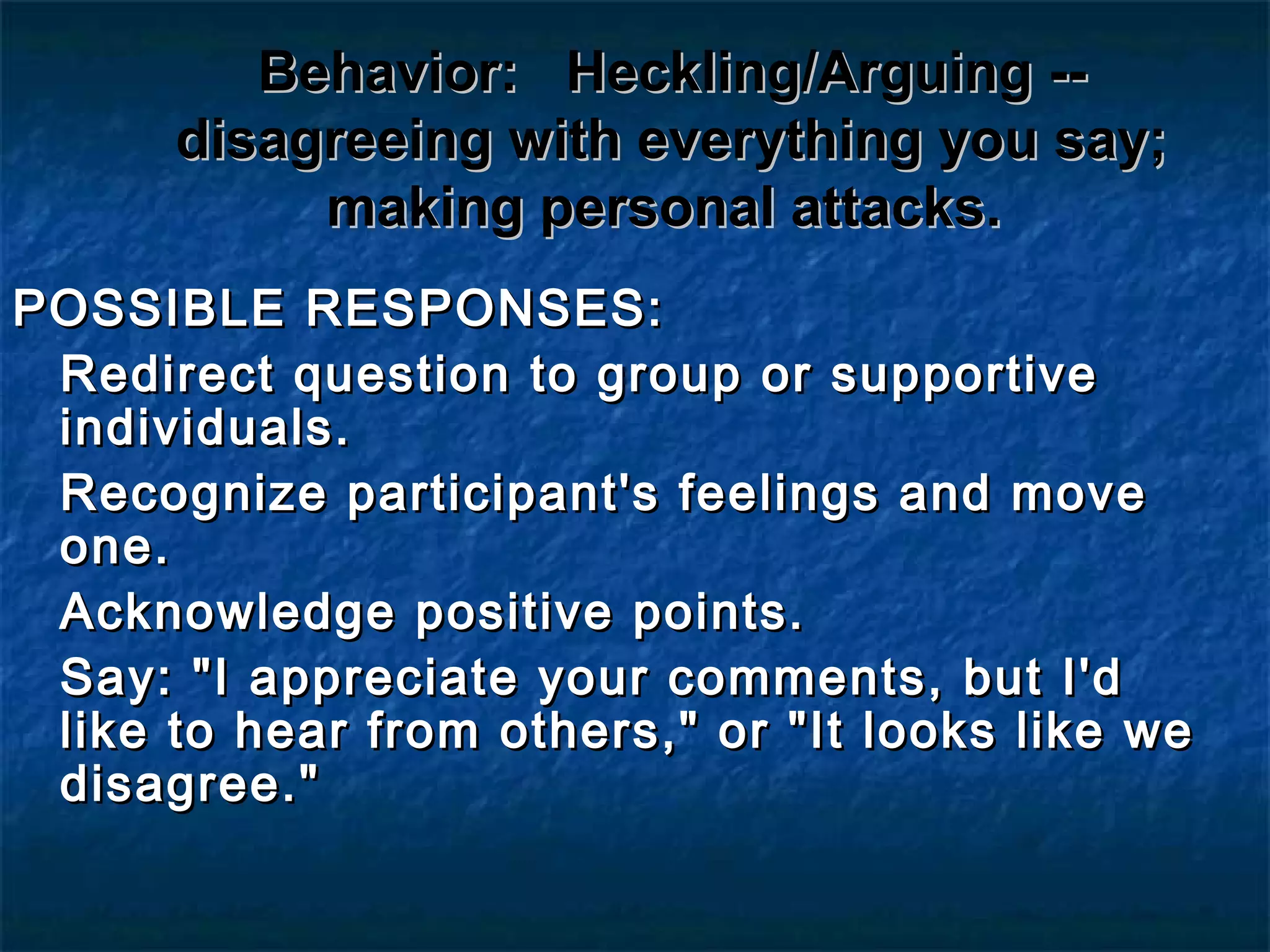 Behavior: Heckling/Arguing -- disagreeing with everything you say; making personal attacks.

POSSIBLE RESPONSES:

Redirect question to group or supportive individuals.

Recognize participant's feelings and move one.

Acknowledge positive points.

Say: "I appreciate your comments, but I'd like to hear from others," or "It looks like we disagree."